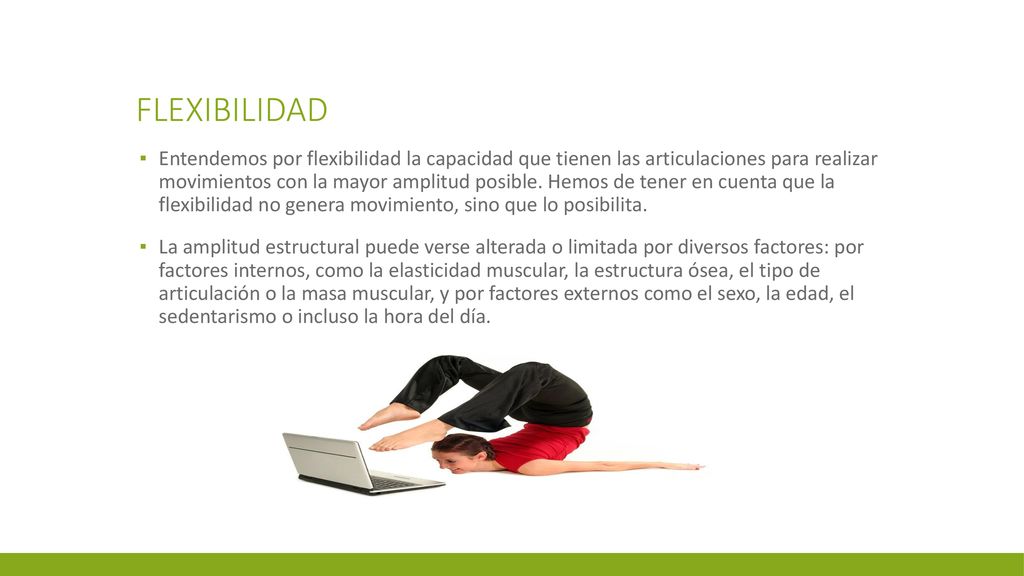 FLEXIBILIDAD

▪ Entendemos por flexibilidad la capacidad que tienen las articulaciones para realizar movimientos con la mayor amplitud posible. Hemos de tener en cuenta que la flexibilidad no genera movimiento, sino que lo posibilita.

▪ La amplitud estructural puede verse alterada o limitada por diversos factores: por factores internos, como la elasticidad muscular, la estructura ósea, el tipo de articulación o la masa muscular, y por factores externos como el sexo, la edad, el sedentarismo o incluso la hora del día.